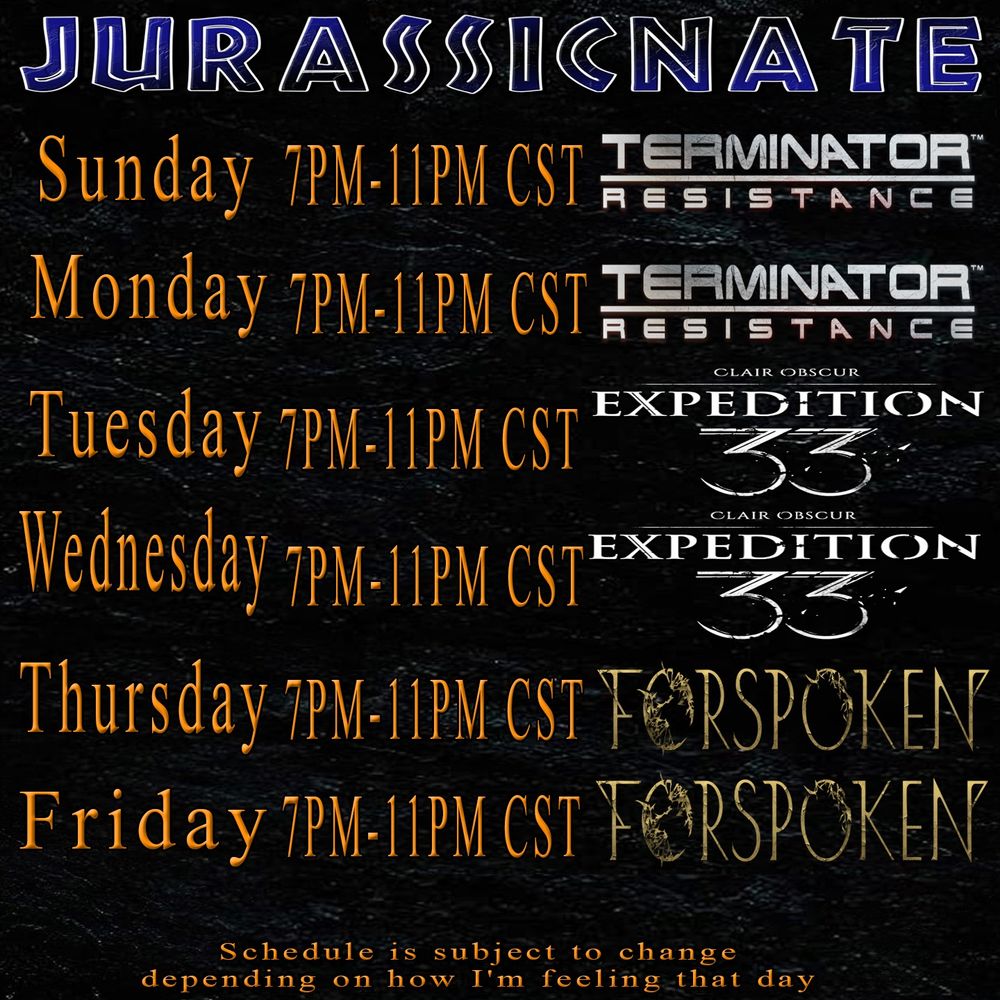 JURASSICNATE

Sunday 7PM-11PM CST TERMINATOR™ RESISTANCE

Monday 7PM-11PM CST TERMINATOR™ RESISTANCE

Tuesday 7PM-11PM CST CLAIR OBSCUR EXPEDITION 33

Wednesday 7PM-11PM CST CLAIR OBSCUR EXPEDITION 33

Thursday 7PM-11PM CST FORSPOKEN

Friday 7PM-11PM CST FORSPOKEN

Schedule is subject to change depending on how I'm feeling that day